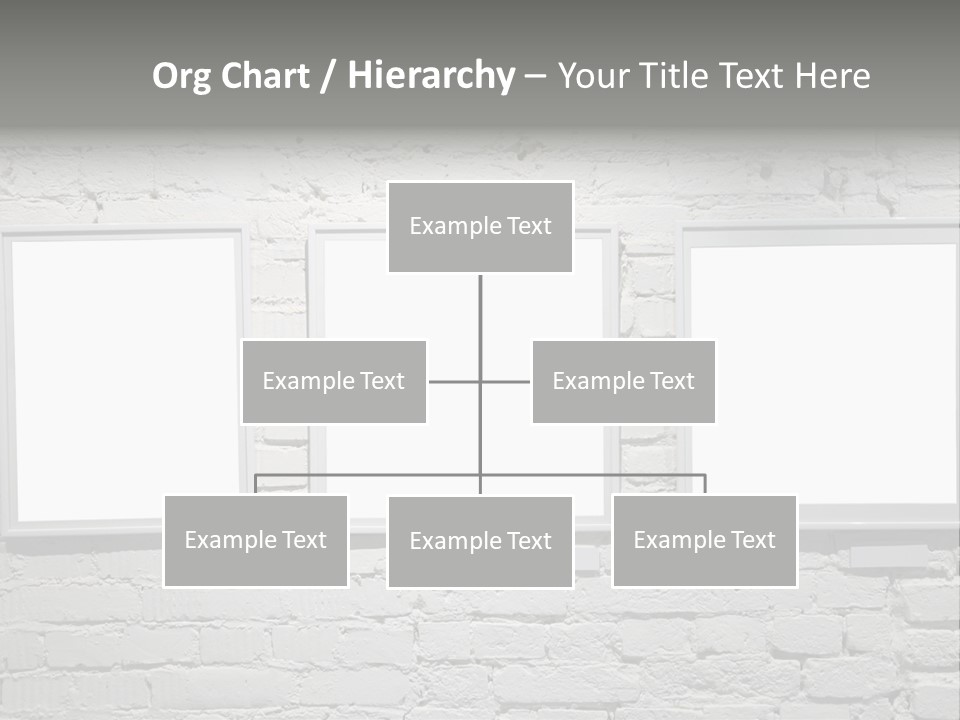 Org Chart / Hierarchy – Your Title Text Here

Example Text

Example Text

Example Text

Example Text

Example Text

Example Text